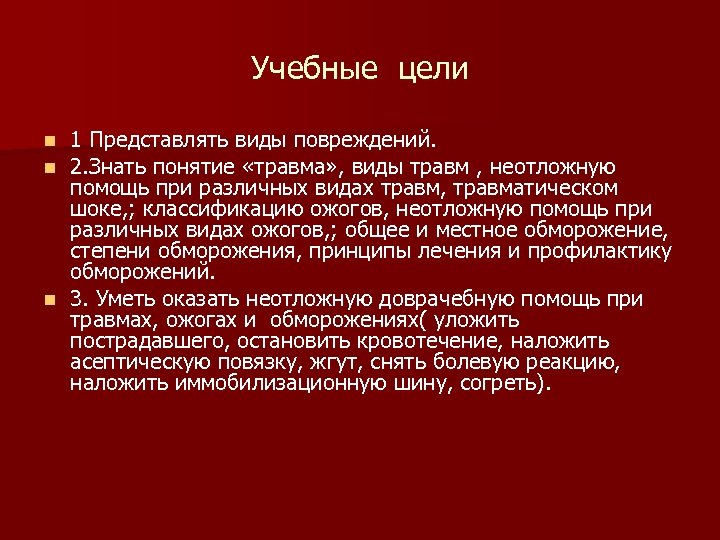 Учебные цели

1 Представлять виды повреждений.

2.Знать понятие «травма», виды травм , неотложную помощь при различных видах травм, травматическом шоке,; классификацию ожогов, неотложную помощь при различных видах ожогов,; общее и местное обморожение, степени обморожения, принципы лечения и профилактику обморожений.

3. Уметь оказать неотложную доврачебную помощь при травмах, ожогах и обморожениях( уложить пострадавшего, остановить кровотечение, наложить асептическую повязку, жгут, снять болевую реакцию, наложить иммобилизационную шину, согреть).